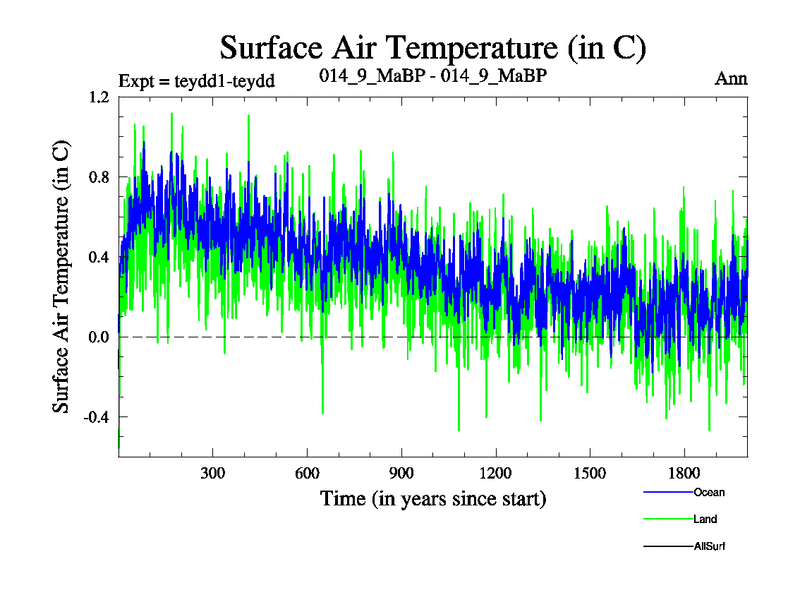 Surface Air Temperature (in C)

Expt = teydd1-teydd

014_9_MaBP - 014_9_MaBP

Ann

Surface Air Temperature (in C)

1.2
0.8
0.4
0.0
-0.4

300
600
900
1200
1500
1800

Time (in years since start)

Ocean
Land
AllSurf